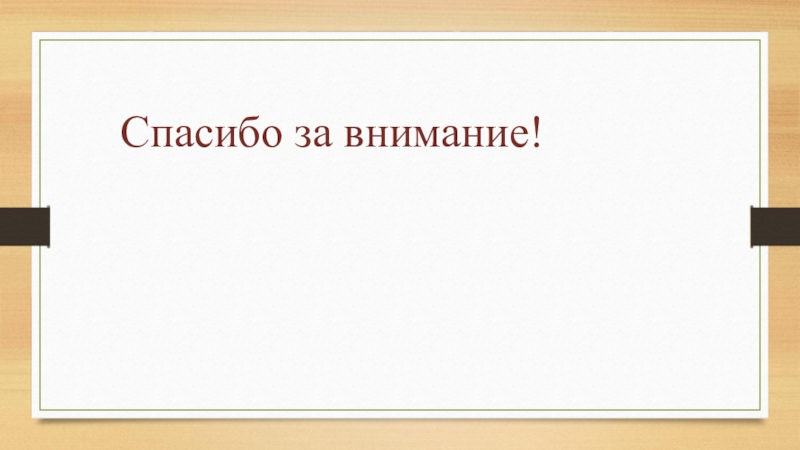 Спасибо за внимание!